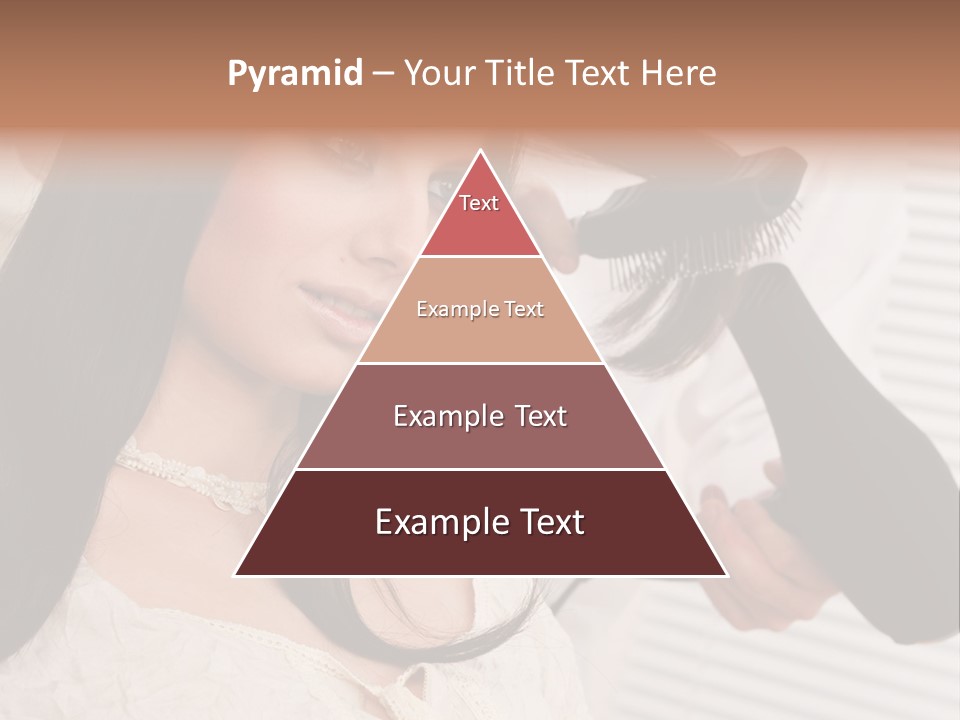 Pyramid – Your Title Text Here

Text

Example Text

Example Text

Example Text